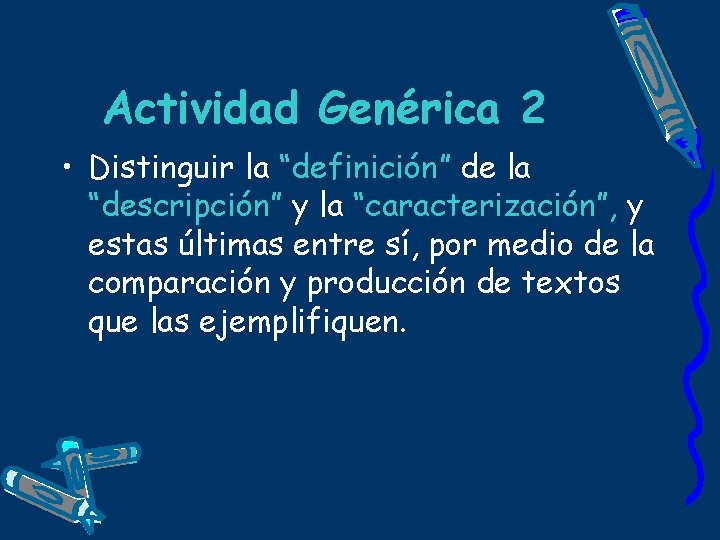 Actividad Genérica 2

• Distinguir la “definición” de la “descripción” y la “caracterización”, y estas últimas entre sí, por medio de la comparación y producción de textos que las ejemplifiquen.